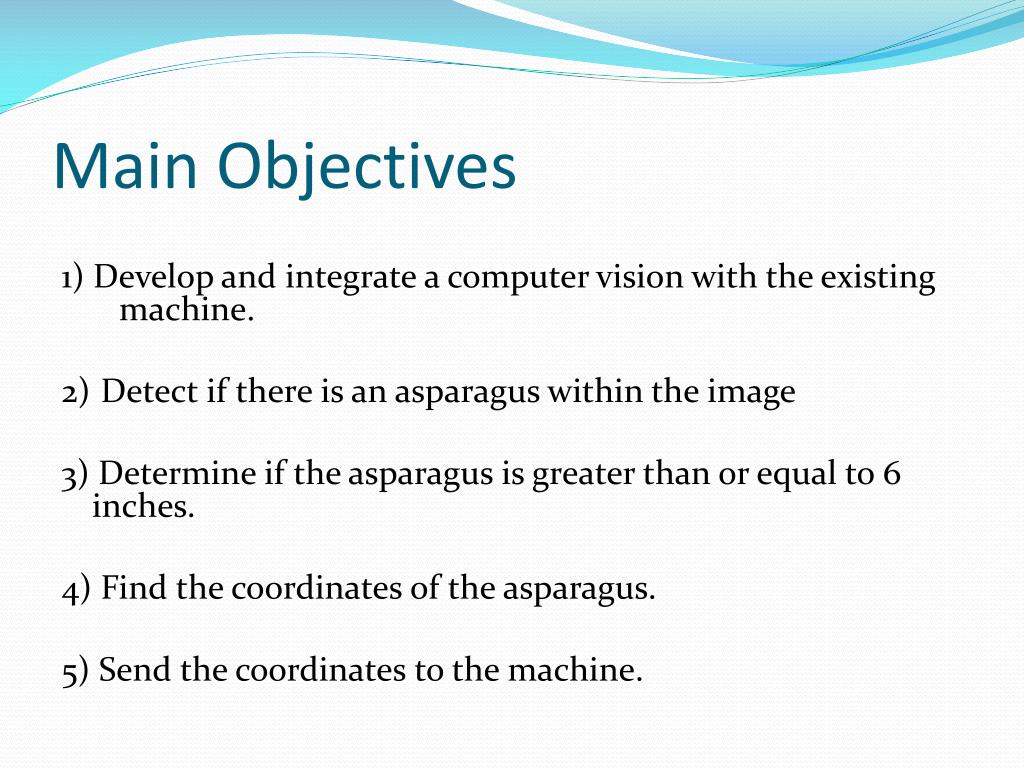 Main Objectives

1) Develop and integrate a computer vision with the existing machine.

2) Detect if there is an asparagus within the image

3) Determine if the asparagus is greater than or equal to 6 inches.

4) Find the coordinates of the asparagus.

5) Send the coordinates to the machine.